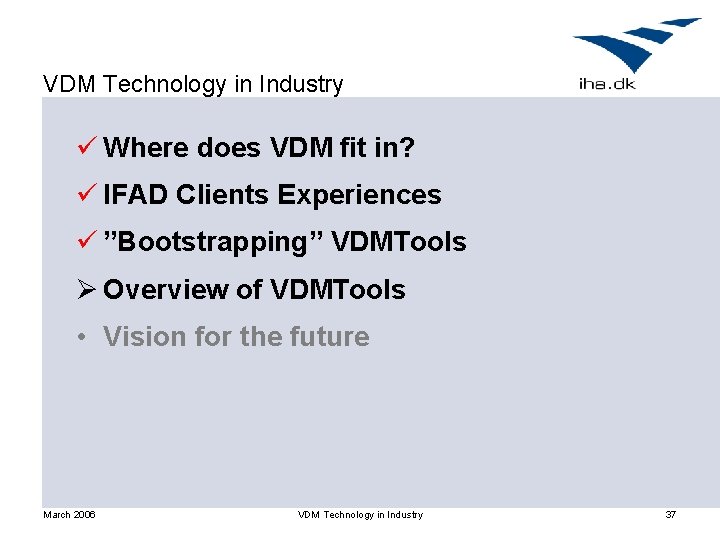 VDM Technology in Industry

iha.dk

✓ Where does VDM fit in?

✓ IFAD Clients Experiences

✓ ”Bootstrapping” VDMTools

➢ Overview of VDMTools

• Vision for the future

March 2006

VDM Technology in Industry

37